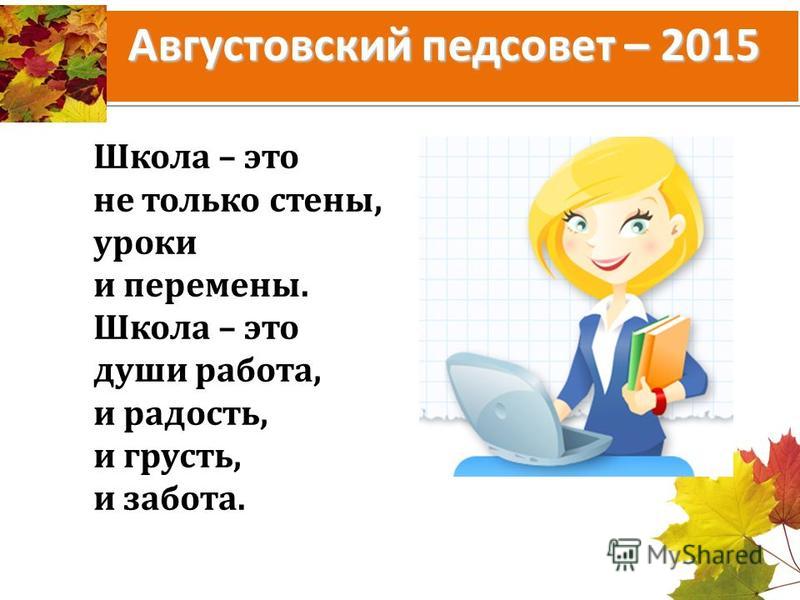 Августовский педсовет – 2015

Школа – это
не только стены,
уроки
и перемены.
Школа – это
души работа,
и радость,
и грусть,
и забота.

MyShared